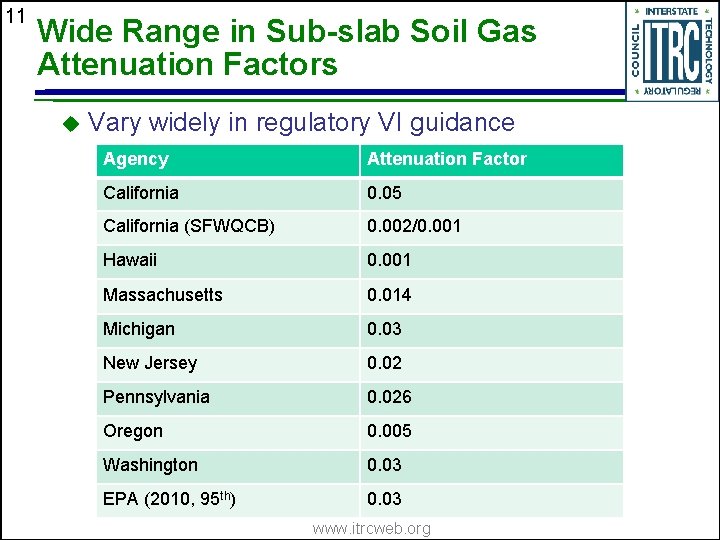 11

Wide Range in Sub-slab Soil Gas Attenuation Factors

INTERSTATE TECHNOLOGY REGULATORY COUNCIL ITRC

◆ Vary widely in regulatory VI guidance

| Agency | Attenuation Factor |
|---|---|
| California | 0.05 |
| California (SFWQCB) | 0.002/0.001 |
| Hawaii | 0.001 |
| Massachusetts | 0.014 |
| Michigan | 0.03 |
| New Jersey | 0.02 |
| Pennsylvania | 0.026 |
| Oregon | 0.005 |
| Washington | 0.03 |
| EPA (2010, 95$^{th}$) | 0.03 |

www.itrcweb.org